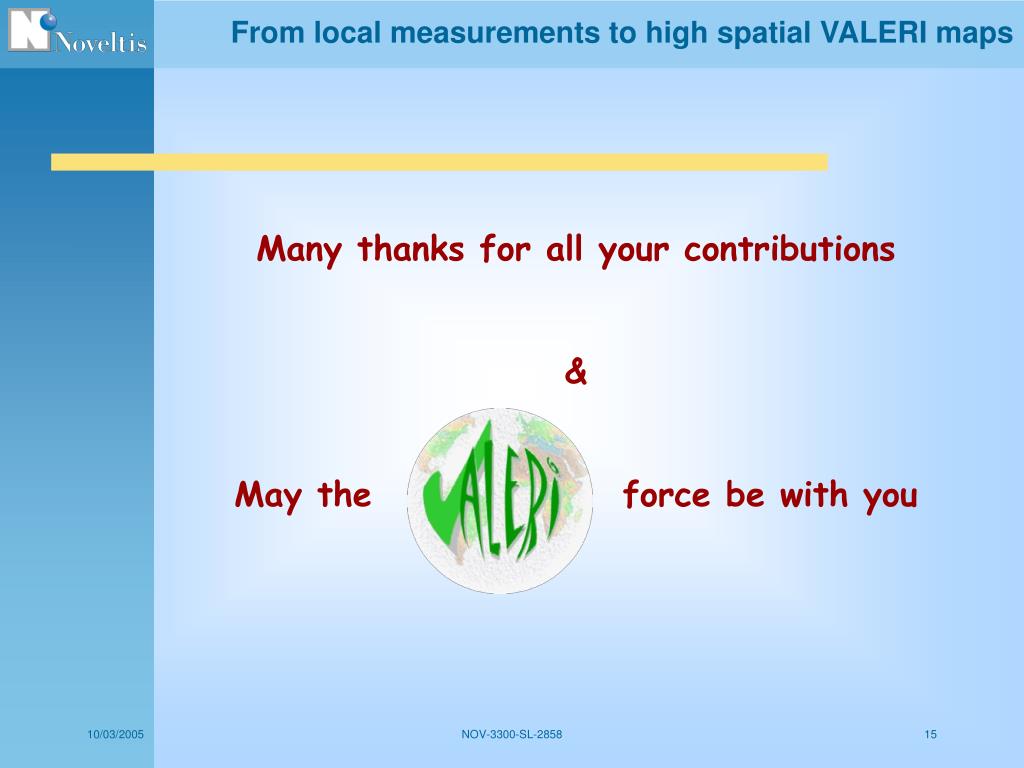 Noveltis

From local measurements to high spatial VALERI maps

Many thanks for all your contributions

&

May the VALERI force be with you

10/03/2005

NOV-3300-SL-2858

15